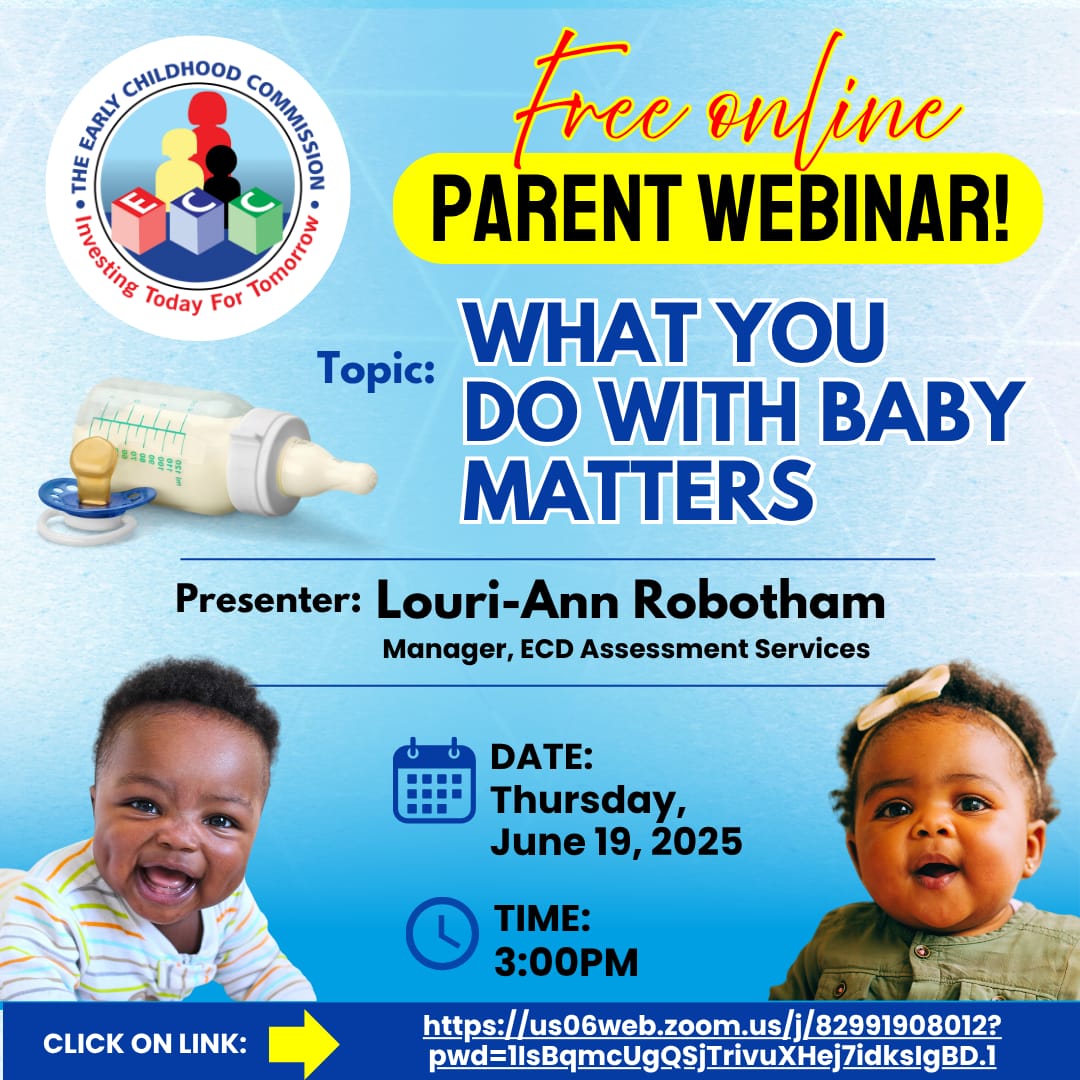 THE EARLY CHILDHOOD COMMISSION
E C C
Investing Today For Tomorrow

Free online
PARENT WEBINAR!

Topic: WHAT YOU DO WITH BABY MATTERS

Presenter: Louri-Ann Robotham
Manager, ECD Assessment Services

DATE:
Thursday, June 19, 2025

TIME:
3:00PM

CLICK ON LINK:
https://us06web.zoom.us/j/82991908012?pwd=1IsBqmcUgQSjTrivuXHej7idksIgBD.1